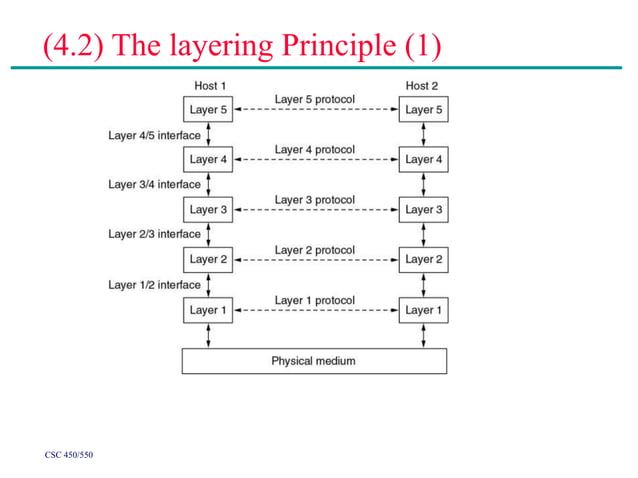 (4.2) The layering Principle (1)

Host 1

Host 2

Layer 5

Layer 5 protocol

Layer 5

Layer 4/5 interface

Layer 4

Layer 4 protocol

Layer 4

Layer 3/4 interface

Layer 3

Layer 3 protocol

Layer 3

Layer 2/3 interface

Layer 2

Layer 2 protocol

Layer 2

Layer 1/2 interface

Layer 1

Layer 1 protocol

Layer 1

Physical medium

CSC 450/550